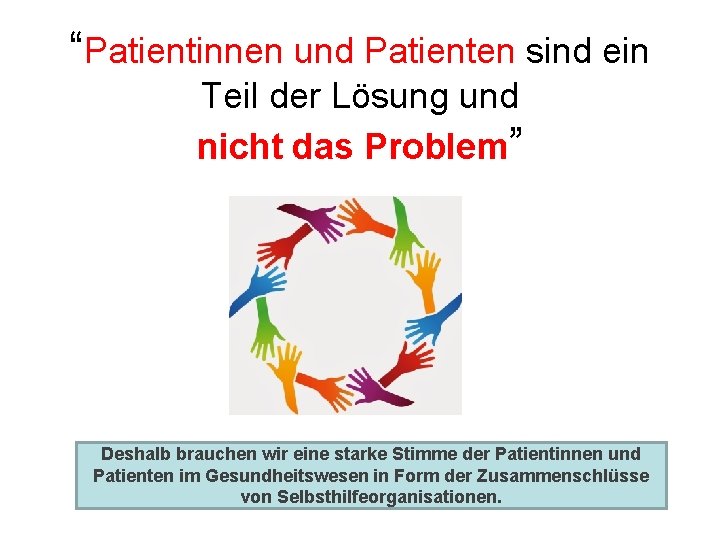 “Patientinnen und Patienten sind ein Teil der Lösung und nicht das Problem”

Deshalb brauchen wir eine starke Stimme der Patientinnen und Patienten im Gesundheitswesen in Form der Zusammenschlüsse von Selbsthilfeorganisationen.